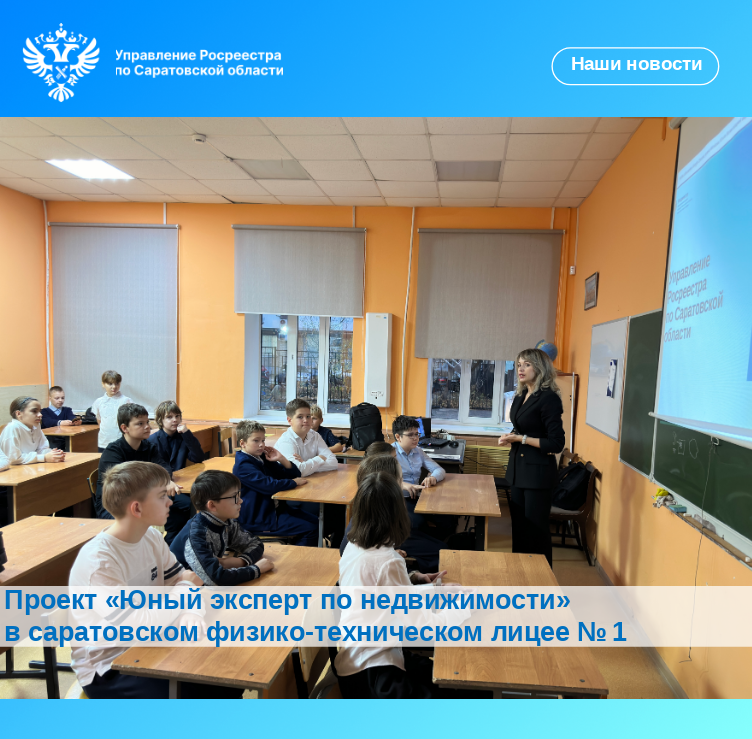 Управление Росреестра по Саратовской области

Наши новости

Управление Росреестра по Саратовской области

Проект «Юный эксперт по недвижимости» в саратовском физико-техническом лицее № 1